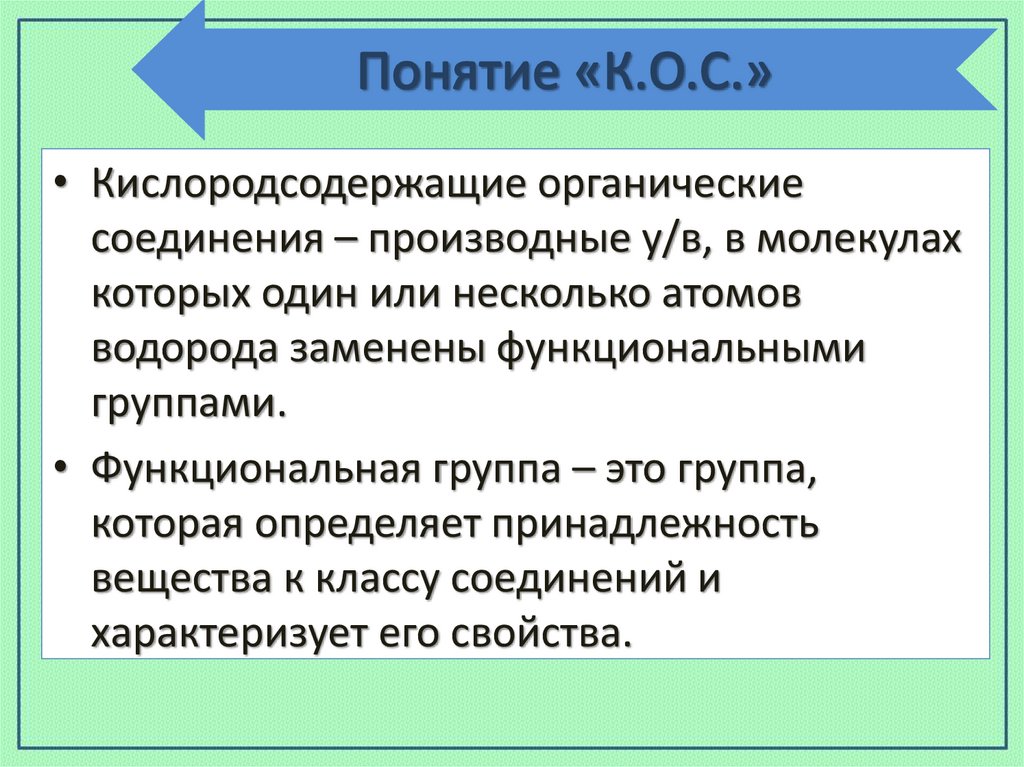 Понятие «К.О.С.»

• Кислородсодержащие органические соединения – производные у/в, в молекулах которых один или несколько атомов водорода заменены функциональными группами.

• Функциональная группа – это группа, которая определяет принадлежность вещества к классу соединений и характеризует его свойства.